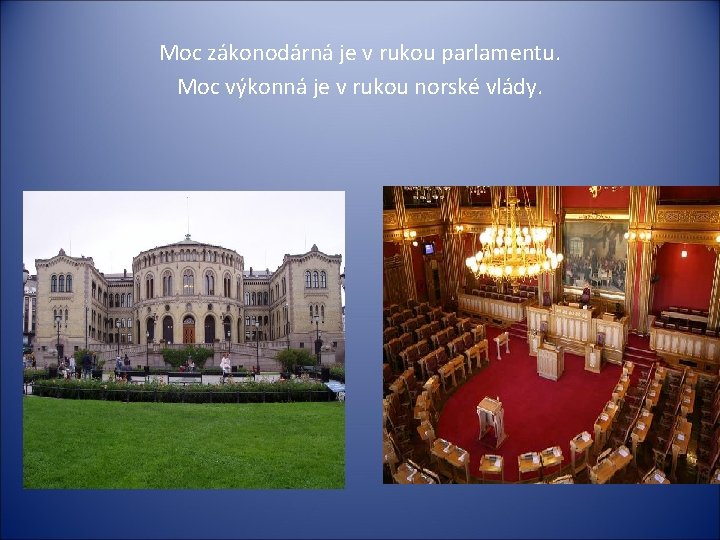 Moc zákonodárná je v rukou parlamentu.
Moc výkonná je v rukou norské vlády.